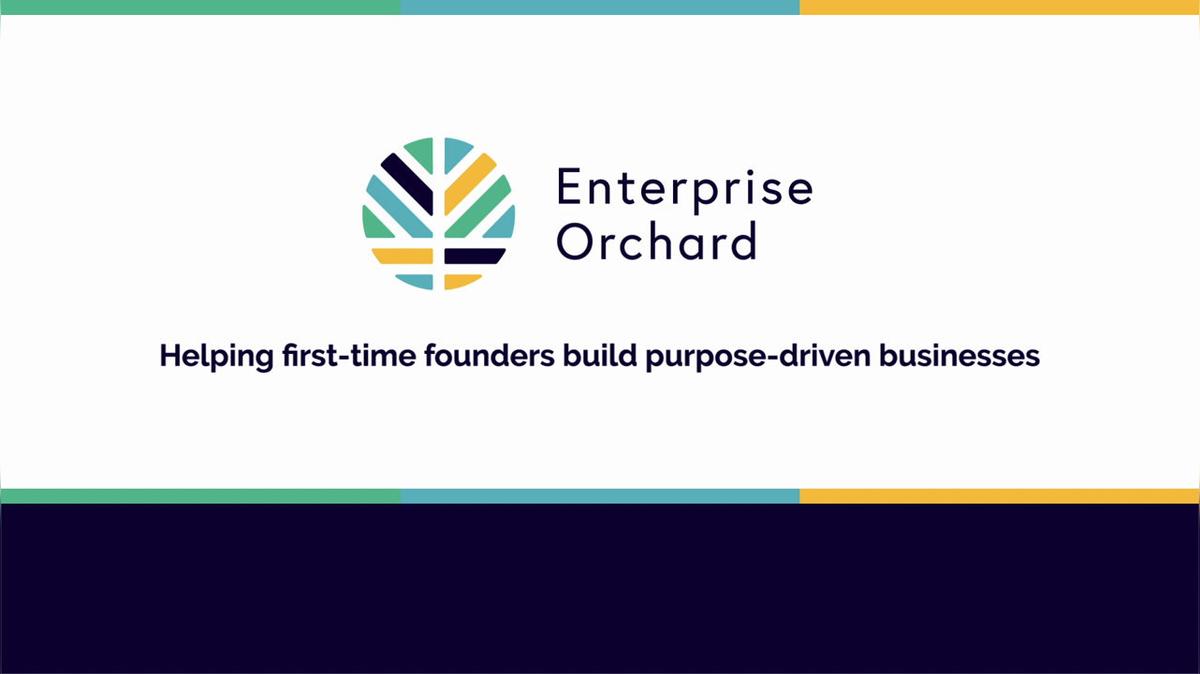 Enterprise Orchard

Helping first-time founders build purpose-driven businesses